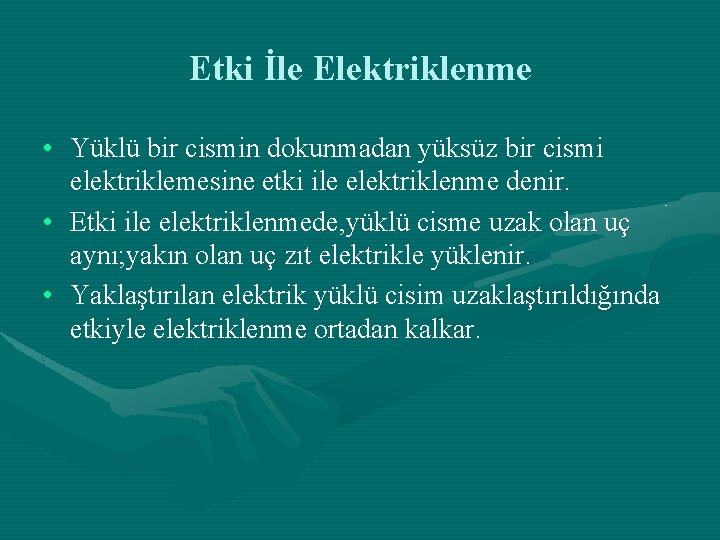 Etki İle Elektriklenme

• Yüklü bir cismin dokunmadan yüksüz bir cismi elektriklemesine etki ile elektriklenme denir.

• Etki ile elektriklenmede,yüklü cisme uzak olan uç aynı;yakın olan uç zıt elektrikle yüklenir.

• Yaklaştırılan elektrik yüklü cisim uzaklaştırıldığında etkiyle elektriklenme ortadan kalkar.